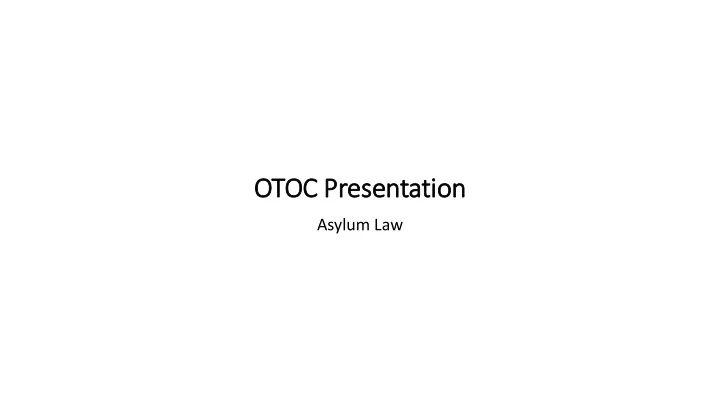 OTOC Presentation

Asylum Law